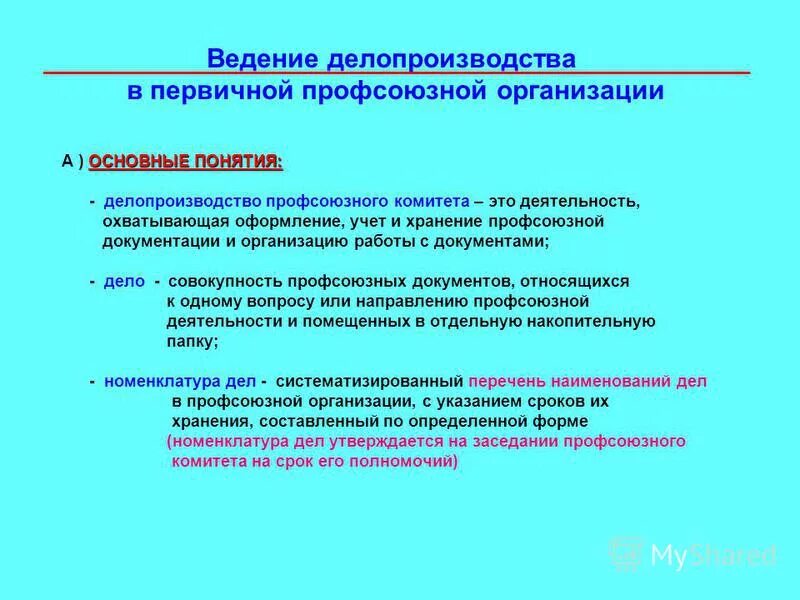 Ведение делопроизводства
в первичной профсоюзной организации

А ) ОСНОВНЫЕ ПОНЯТИЯ:

- делопроизводство профсоюзного комитета – это деятельность, охватывающая оформление, учет и хранение профсоюзной документации и организацию работы с документами;

- дело - совокупность профсоюзных документов, относящихся к одному вопросу или направлению профсоюзной деятельности и помещенных в отдельную накопительную папку;

- номенклатура дел - систематизированный перечень наименований дел в профсоюзной организации, с указанием сроков их хранения, составленный по определенной форме (номенклатура дел утверждается на заседании профсоюзного комитета на срок его полномочий)

MyShared